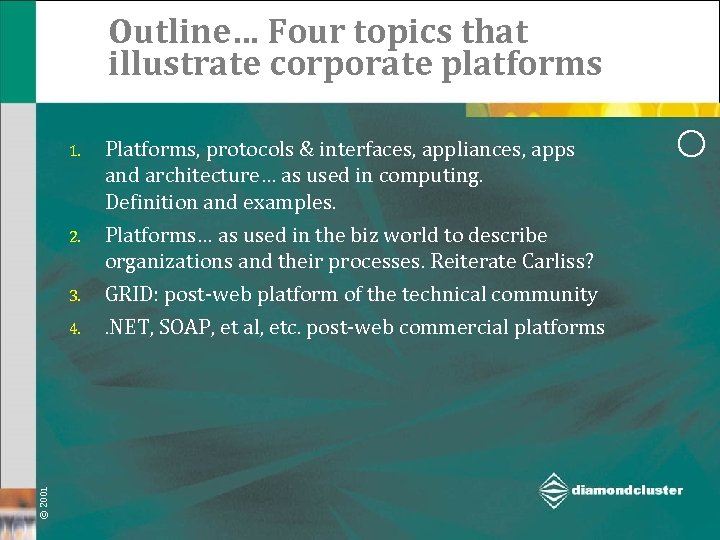 Outline… Four topics that illustrate corporate platforms

1. Platforms, protocols & interfaces, appliances, apps and architecture… as used in computing. Definition and examples.
2. Platforms… as used in the biz world to describe organizations and their processes. Reiterate Carliss?
3. GRID: post-web platform of the technical community
4. .NET, SOAP, et al, etc. post-web commercial platforms

© 2001

diamondcluster